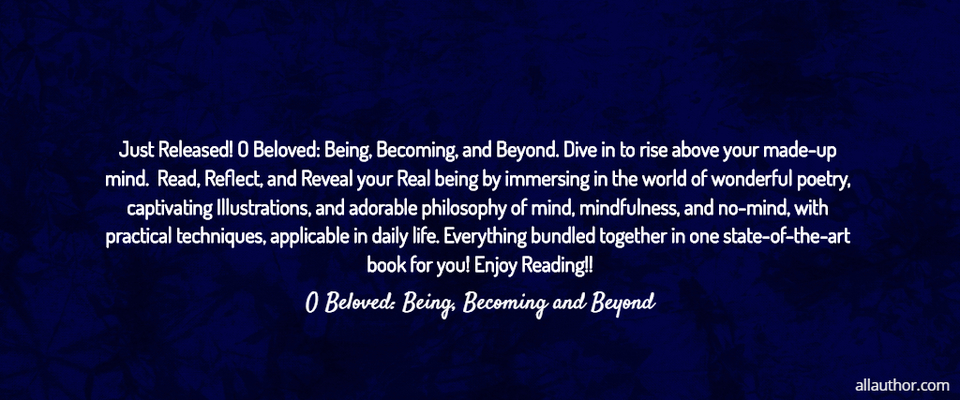 Just Released! O Beloved: Being, Becoming, and Beyond. Dive in to rise above your made-up mind. Read, Reflect, and Reveal your Real being by immersing in the world of wonderful poetry, captivating Illustrations, and adorable philosophy of mind, mindfulness, and no-mind, with practical techniques, applicable in daily life. Everything bundled together in one state-of-the-art book for you! Enjoy Reading!!

O Beloved: Being, Becoming and Beyond

allauthor.com